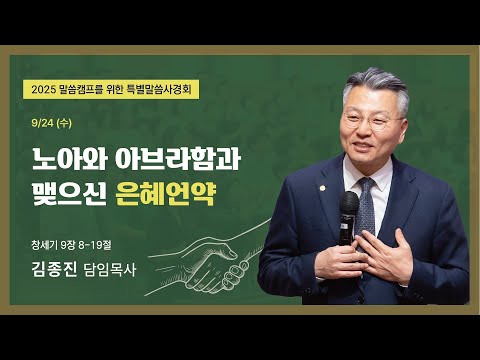 2025 말씀캠프를 위한 특별말씀사경회

9/24 (수)

노아와 아브라함과 맺으신 은혜언약

창세기 9장 8-19절

김종진 담임목사